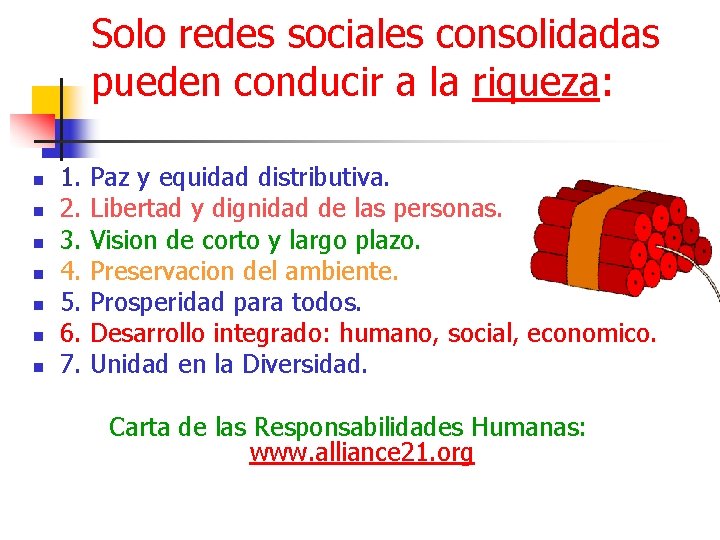 Solo redes sociales consolidadas pueden conducir a la riqueza:

- 1. Paz y equidad distributiva.
- 2. Libertad y dignidad de las personas.
- 3. Vision de corto y largo plazo.
- 4. Preservacion del ambiente.
- 5. Prosperidad para todos.
- 6. Desarrollo integrado: humano, social, economico.
- 7. Unidad en la Diversidad.

Carta de las Responsabilidades Humanas: www.alliance21.org